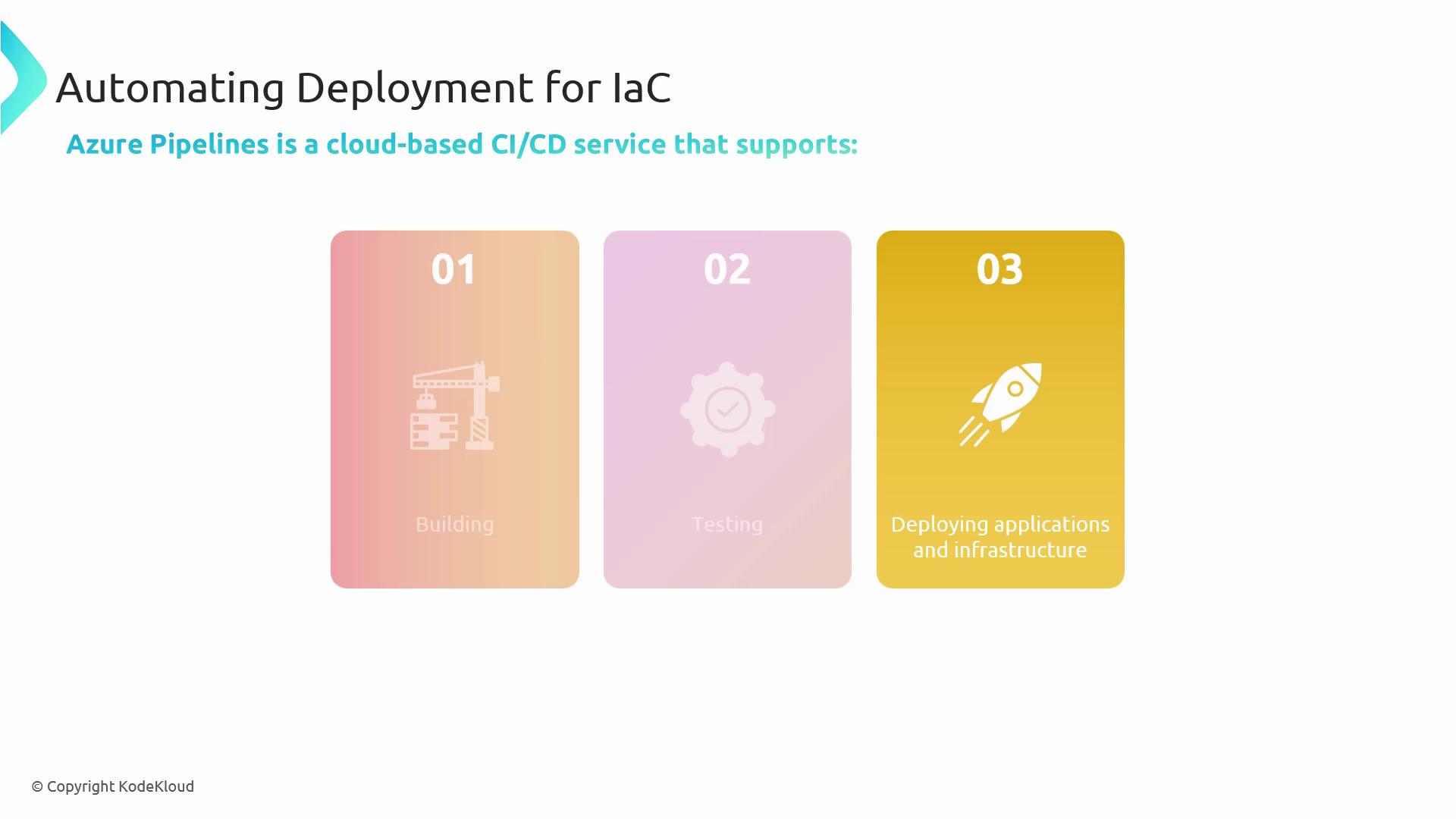 Automating Deployment for IaC

Azure Pipelines is a cloud-based CI/CD service that supports:

01

Building

02

Testing

03

Deploying applications and infrastructure

© Copyright KodeKloud